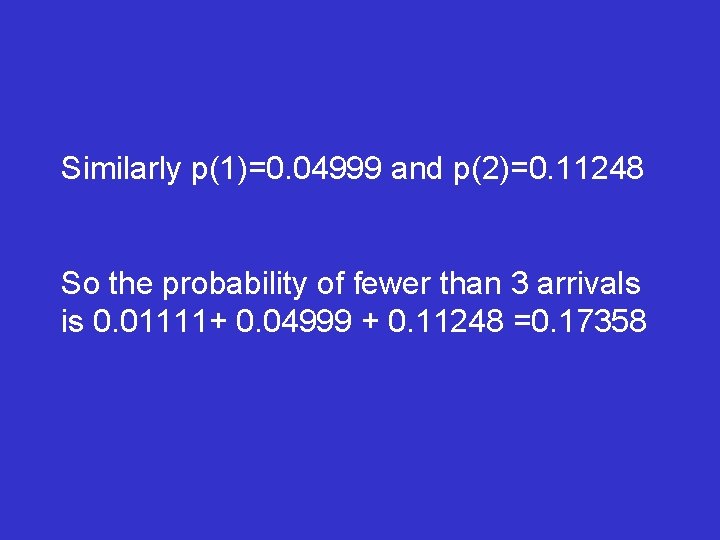 Similarly p(1)=0.04999 and p(2)=0.11248

So the probability of fewer than 3 arrivals is 0.01111+ 0.04999 + 0.11248 =0.17358